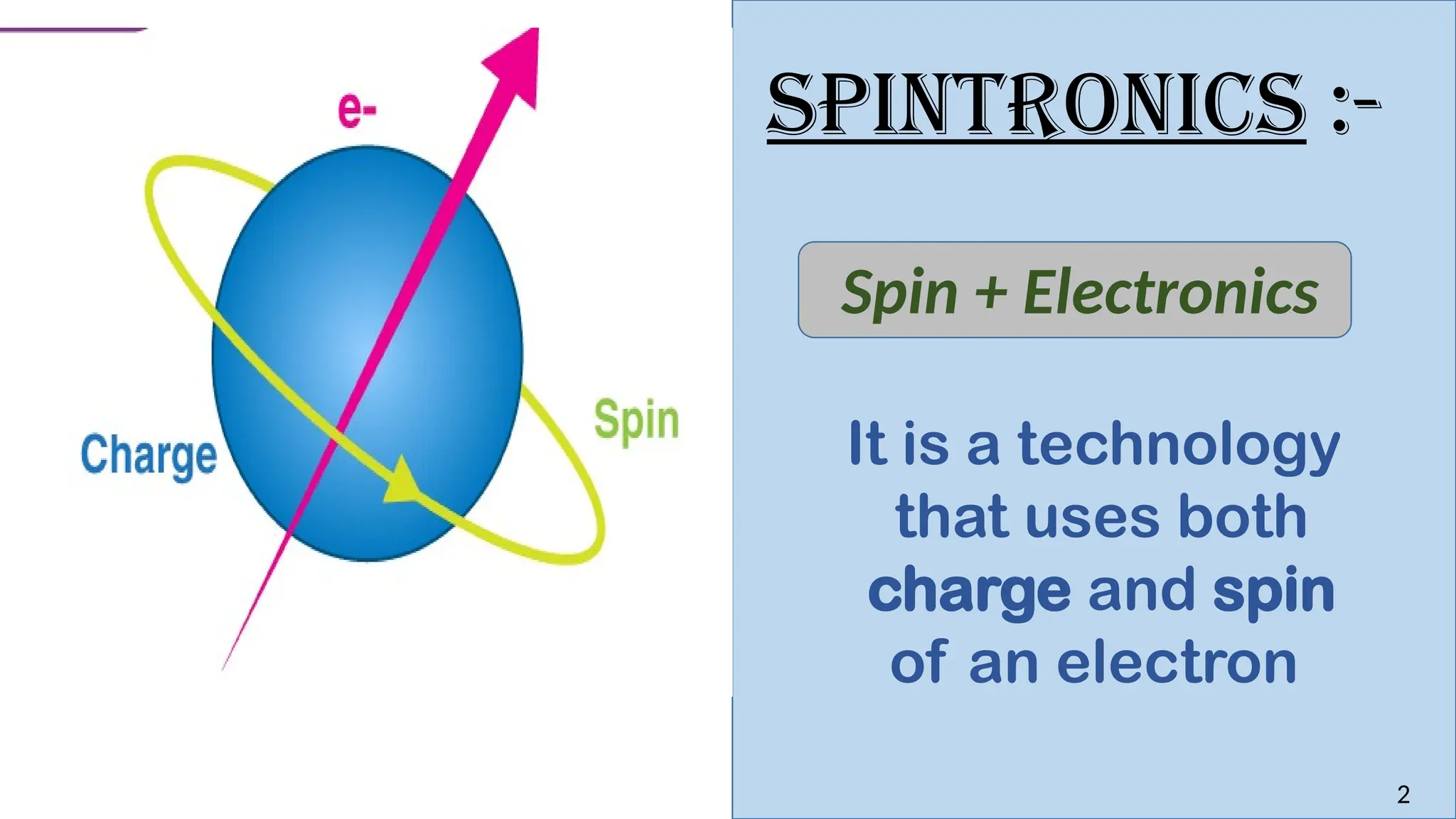 e-

Charge

Spin

SPINTRONICS :-

Spin + Electronics

It is a technology that uses both charge and spin of an electron

2